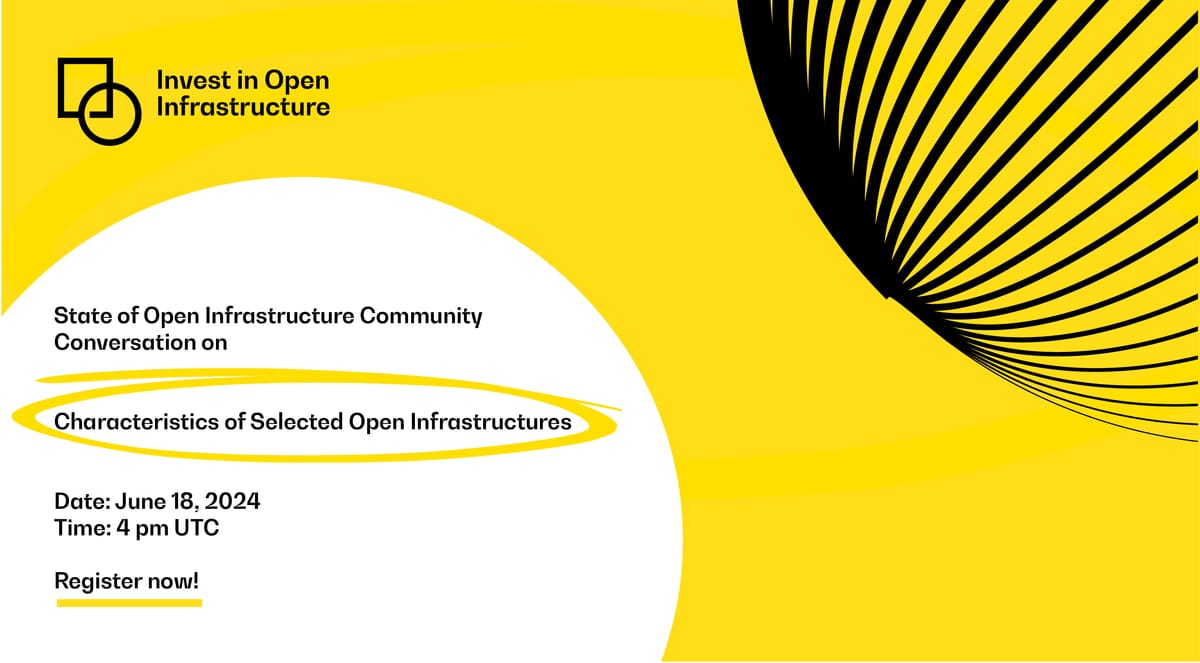 Invest in Open Infrastructure

State of Open Infrastructure Community Conversation on

Characteristics of Selected Open Infrastructures

Date: June 18, 2024
Time: 4 pm UTC

Register now!